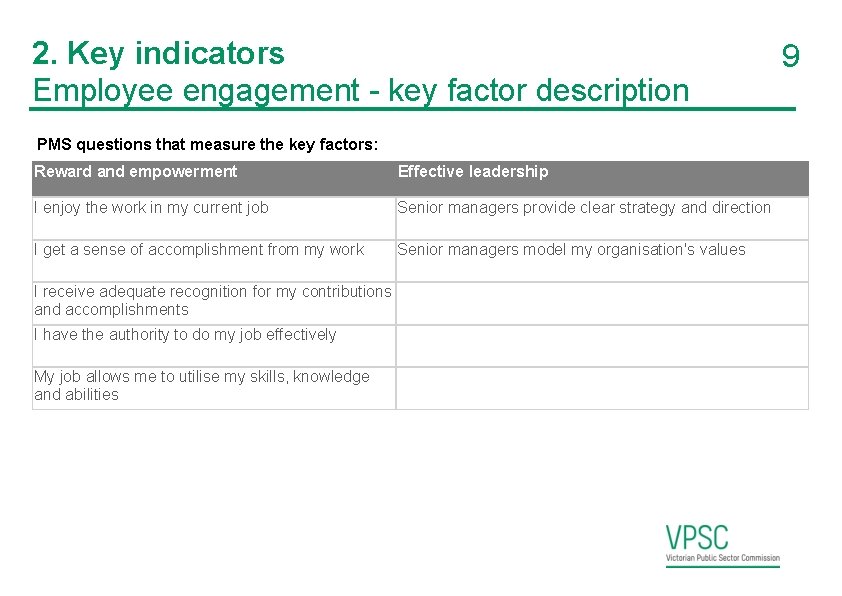 2. Key indicators
Employee engagement - key factor description

9

PMS questions that measure the key factors:

| Reward and empowerment | Effective leadership |
|---|---|
| I enjoy the work in my current job | Senior managers provide clear strategy and direction |
| I get a sense of accomplishment from my work | Senior managers model my organisation's values |
| I receive adequate recognition for my contributions and accomplishments | |
| I have the authority to do my job effectively | |
| My job allows me to utilise my skills, knowledge and abilities | |

VPSC
Victorian Public Sector Commission